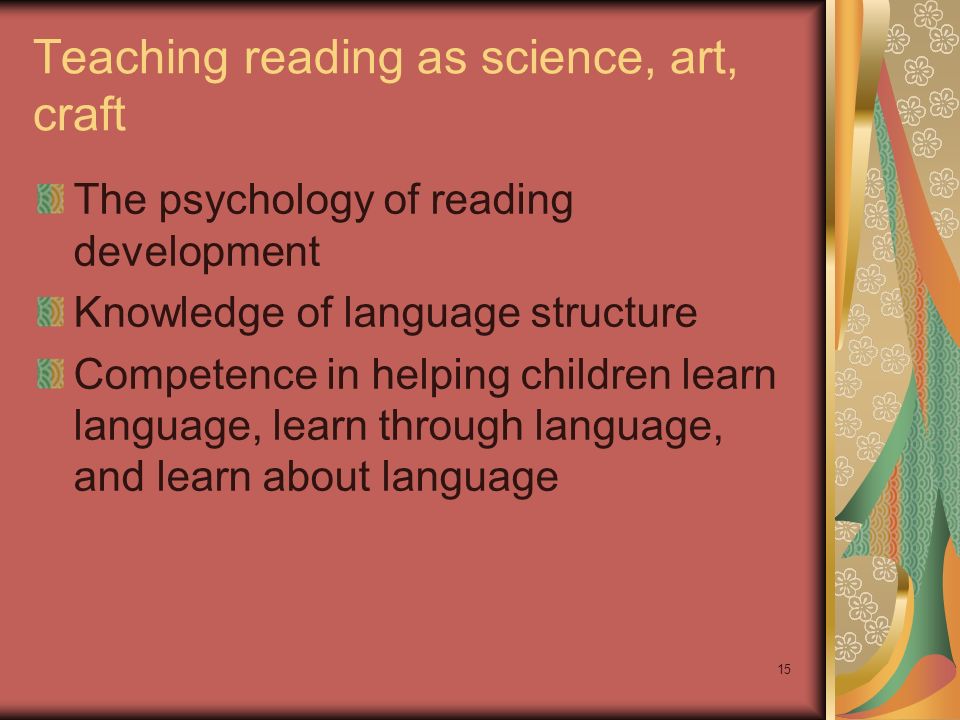 Teaching reading as science, art, craft

The psychology of reading development

Knowledge of language structure

Competence in helping children learn language, learn through language, and learn about language

15